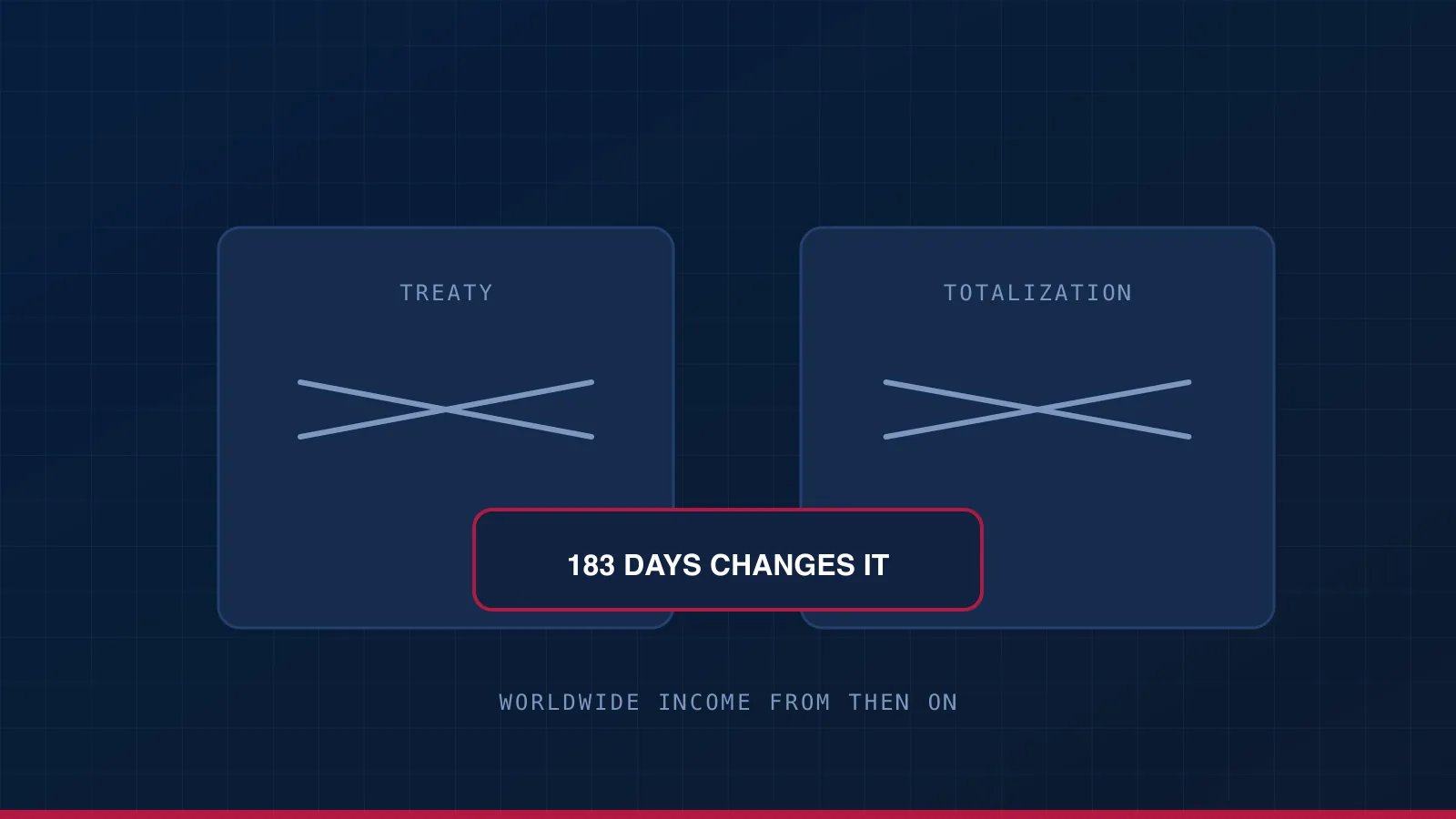 TREATY

TOTALIZATION

183 DAYS CHANGES IT

WORLDWIDE INCOME FROM THEN ON